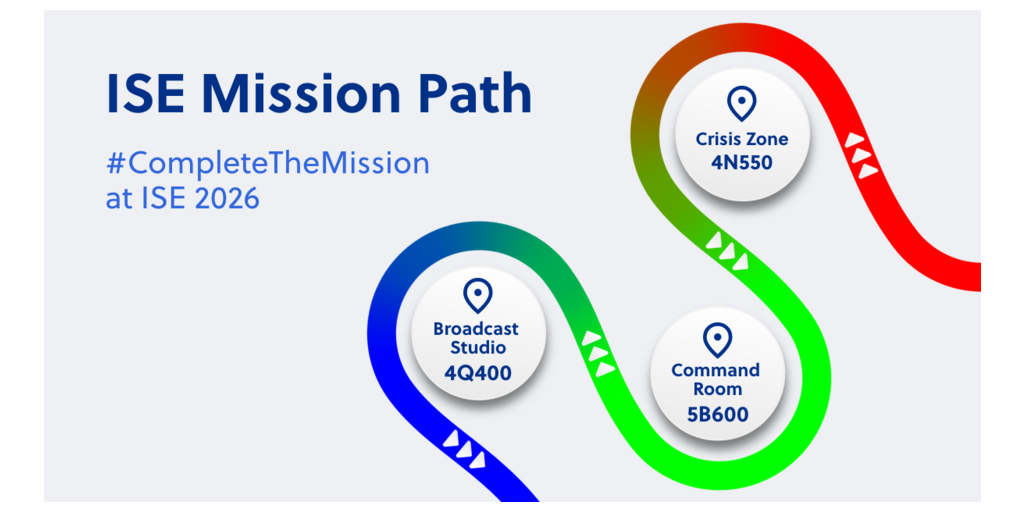 ISE Mission Path

#CompleteTheMission at ISE 2026

Crisis Zone
4N550

Broadcast Studio
4Q400

Command Room
5B600